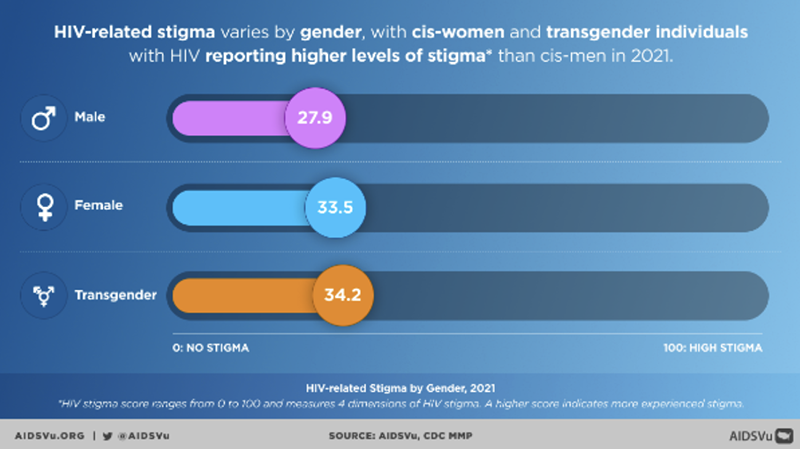 HIV-related stigma varies by gender, with cis-women and transgender individuals with HIV reporting higher levels of stigma* than cis-men in 2021.

Male
27.9

Female
33.5

Transgender
34.2

0: NO STIGMA
100: HIGH STIGMA

HIV-related Stigma by Gender, 2021
*HIV stigma score ranges from 0 to 100 and measures 4 dimensions of HIV stigma. A higher score indicates more experienced stigma.

AIDSVU.ORG | @AIDSVu
SOURCE: AIDSVu, CDC MMP
AIDSVu